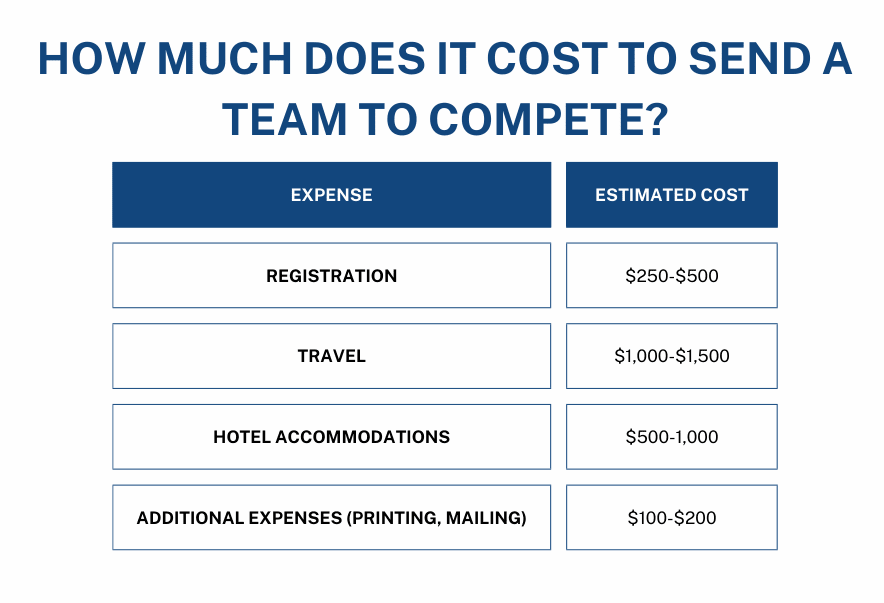 HOW MUCH DOES IT COST TO SEND A TEAM TO COMPETE?

| EXPENSE | ESTIMATED COST |
|---|---|
| REGISTRATION | \$250-\$500 |
| TRAVEL | \$1,000-\$1,500 |
| HOTEL ACCOMMODATIONS | \$500-1,000 |
| ADDITIONAL EXPENSES (PRINTING, MAILING) | \$100-\$200 |